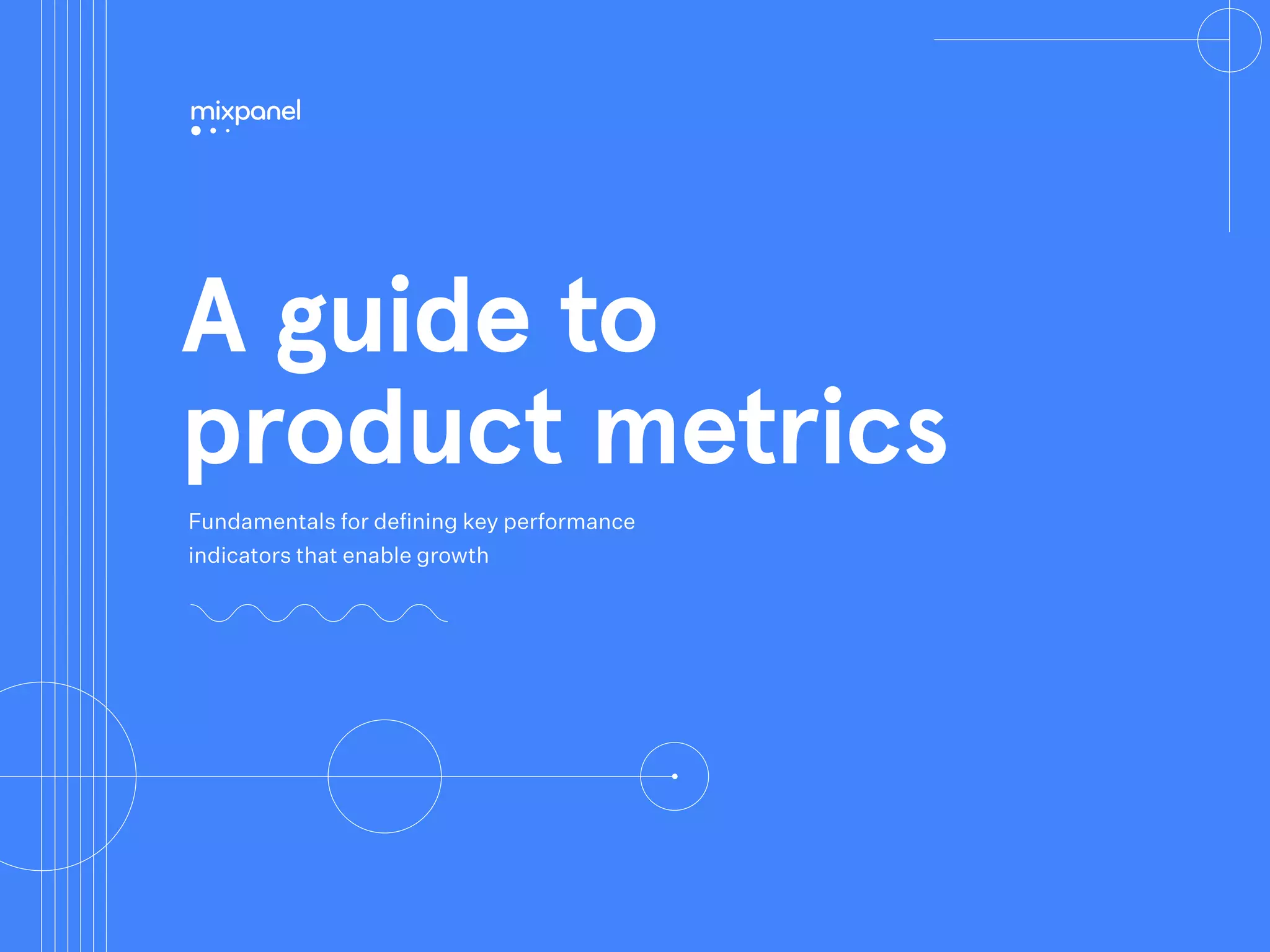 mixpanel

A guide to product metrics

Fundamentals for defining key performance indicators that enable growth